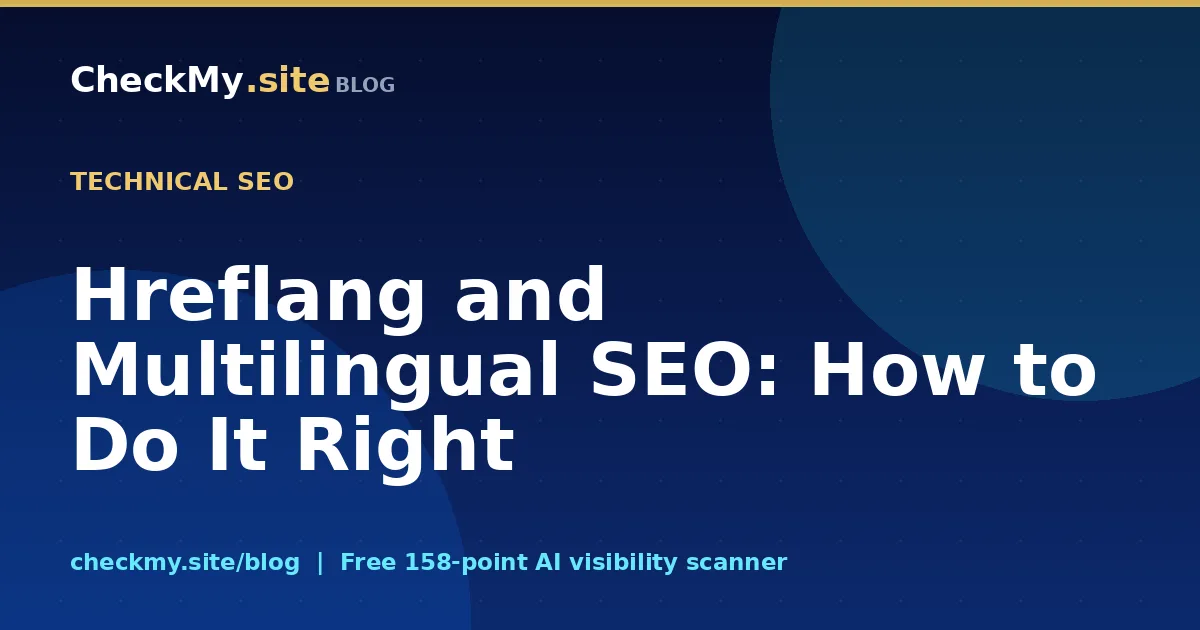 CheckMy.site BLOG

TECHNICAL SEO

Hreflang and Multilingual SEO: How to Do It Right

checkmy.site/blog | Free 158-point AI visibility scanner